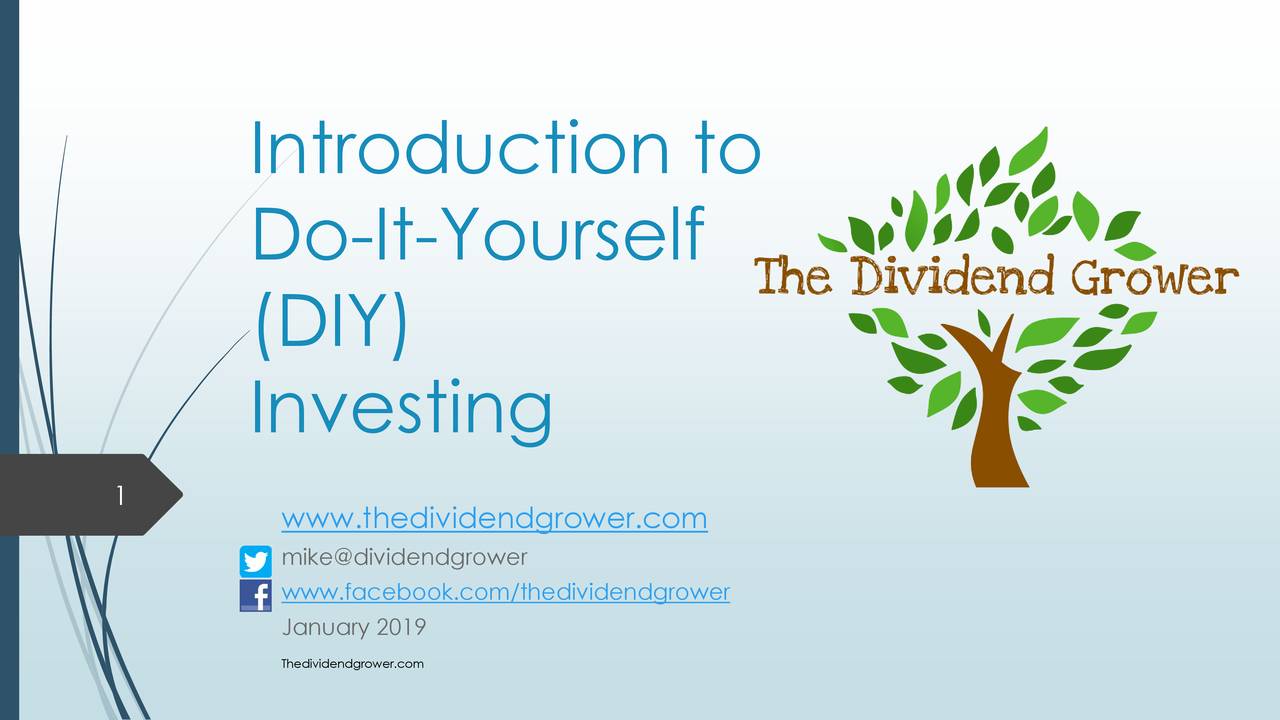 Introduction to Do-It-Yourself (DIY) Investing

The Dividend Grower

1

www.thedividendgrower.com
mike@dividendgrower
www.facebook.com/thedividendgrower
January 2019

Thedividendgrower.com